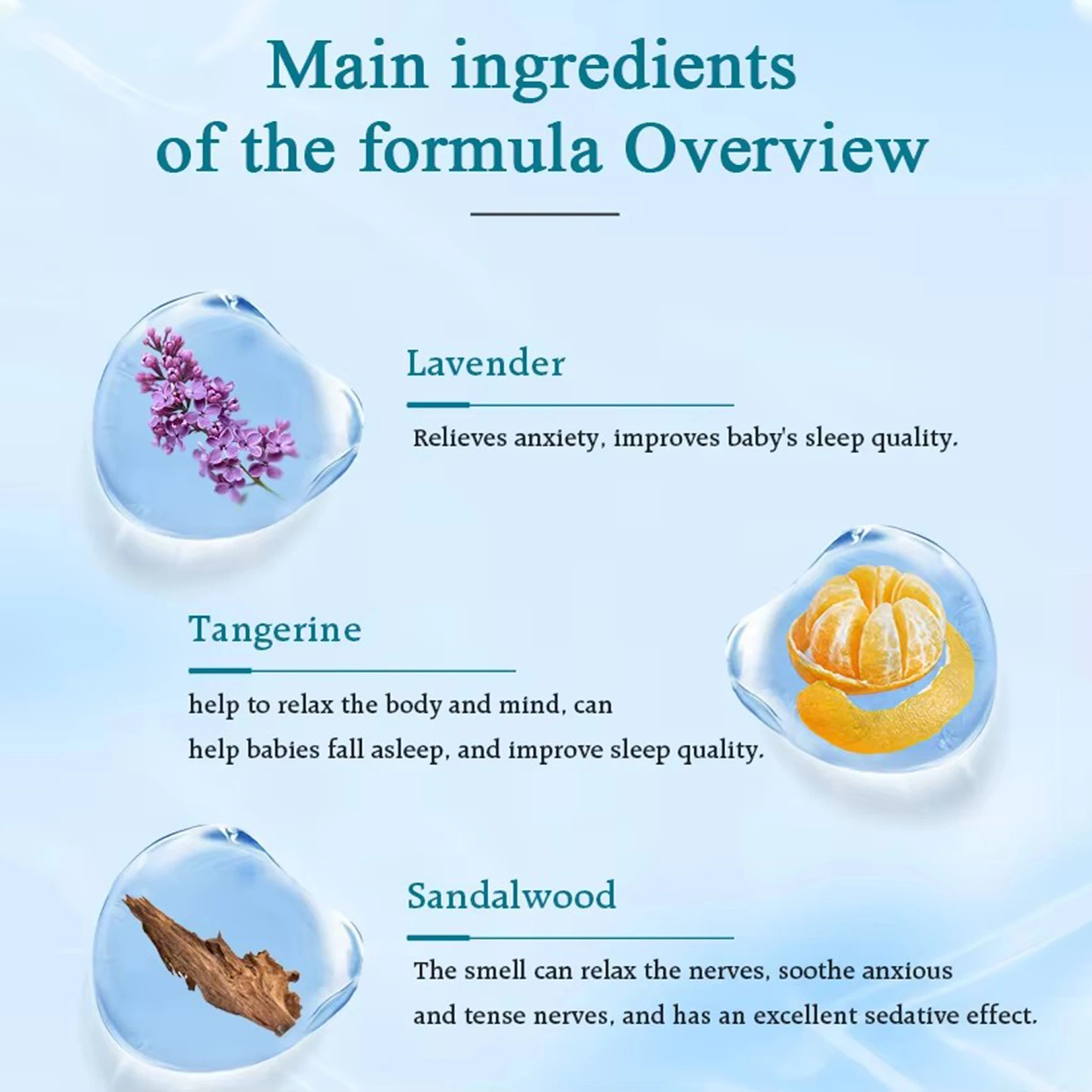 Main ingredients of the formula Overview

Lavender

Relieves anxiety, improves baby's sleep quality.

Tangerine

help to relax the body and mind, can help babies fall asleep, and improve sleep quality.

Sandalwood

The smell can relax the nerves, soothe anxious and tense nerves, and has an excellent sedative effect.